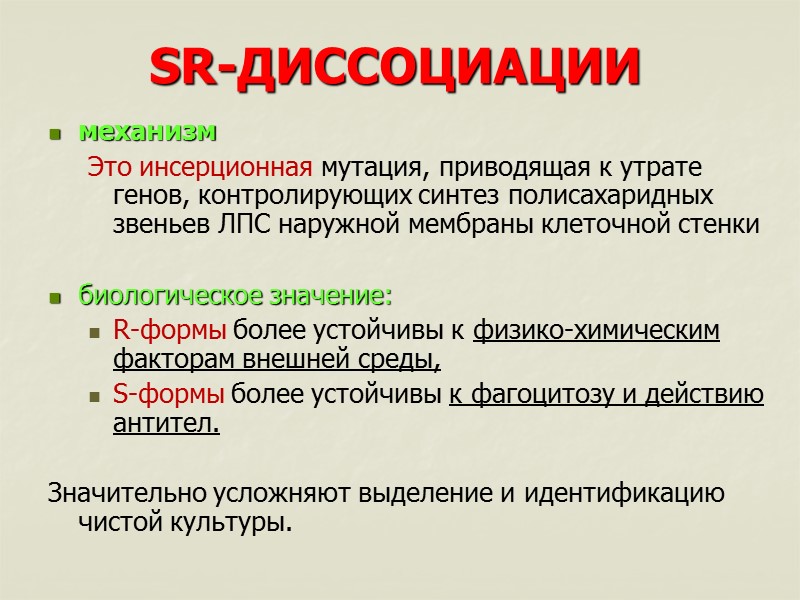 SR-ДИССОЦИАЦИИ

механизм

Это инсерционная мутация, приводящая к утрате генов, контролирующих синтез полисахаридных звеньев ЛПС наружной мембраны клеточной стенки

биологическое значение:

R-формы более устойчивы к физико-химическим факторам внешней среды,

S-формы более устойчивы к фагоцитозу и действию антител.

Значительно усложняют выделение и идентификацию чистой культуры.